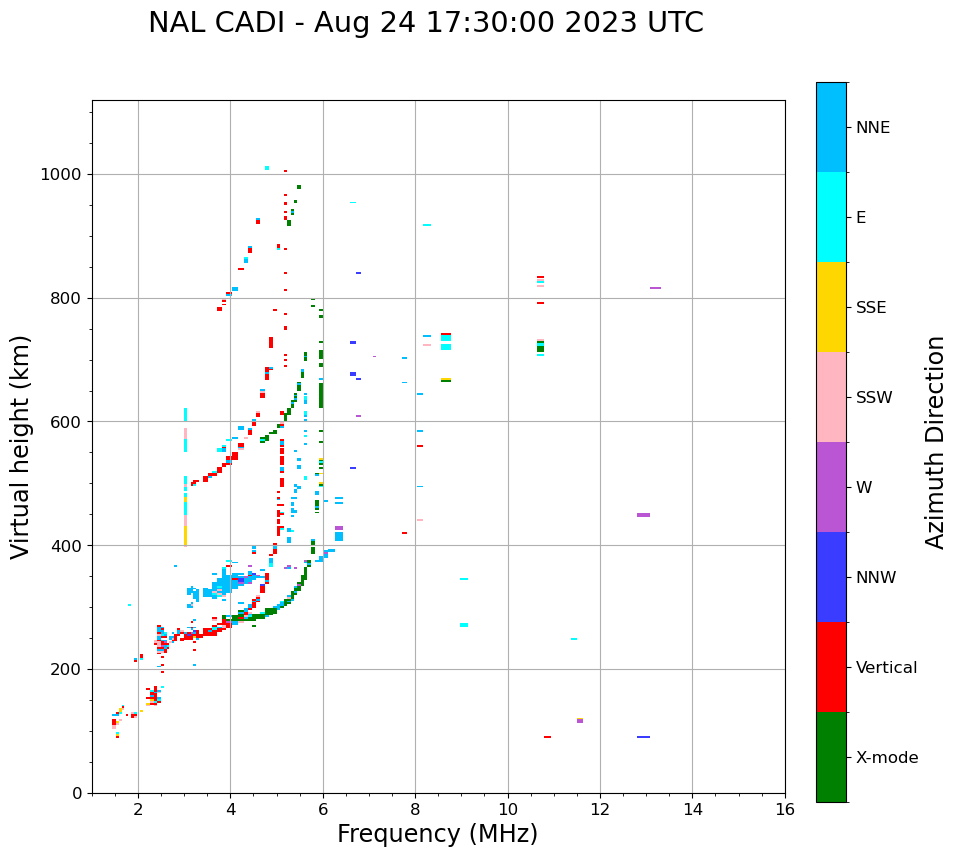 NAL CADI - Aug 24 17:30:00 2023 UTC

Virtual height (km)

1000
800
600
400
200
0

2
4
6
8
10
12
14
16

Frequency (MHz)

NNE
E
SSE
SSW
W
NNW
Vertical
X-mode

Azimuth Direction